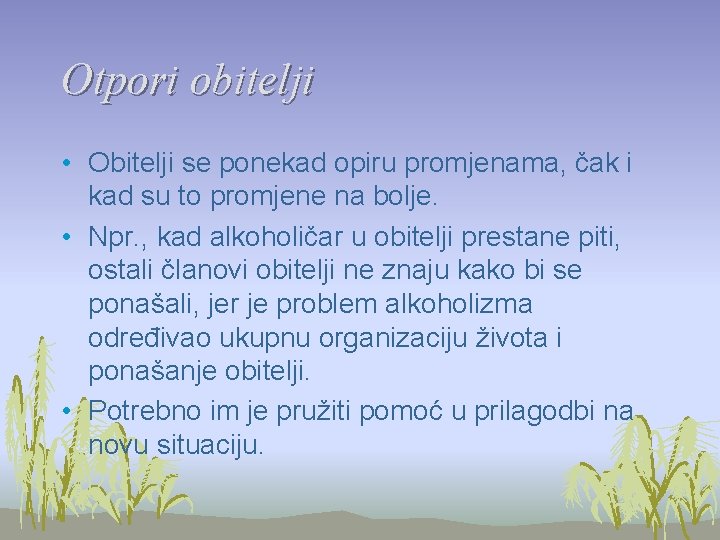 Otpori obitelji

• Obitelji se ponekad opiru promjenama, čak i kad su to promjene na bolje.
• Npr., kad alkoholičar u obitelji prestane piti, ostali članovi obitelji ne znaju kako bi se ponašali, jer je problem alkoholizma određivao ukupnu organizaciju života i ponašanje obitelji.
• Potrebno im je pružiti pomoć u prilagodbi na novu situaciju.